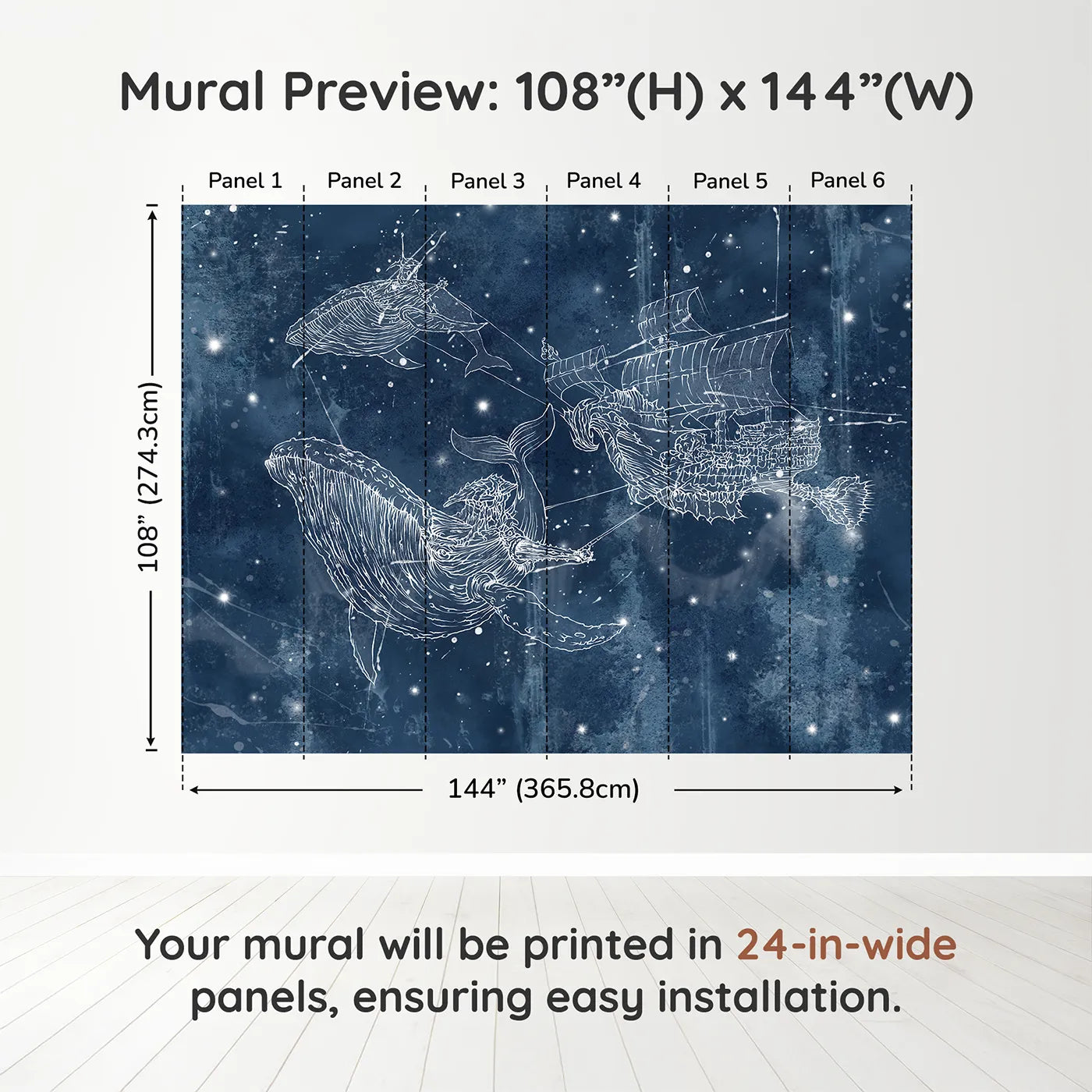 Mural Preview: 108”(H) x 144”(W)

Panel 1 Panel 2 Panel 3 Panel 4 Panel 5 Panel 6

108” (274.3cm)

144” (365.8cm)

Your mural will be printed in 24-in-wide panels, ensuring easy installation.